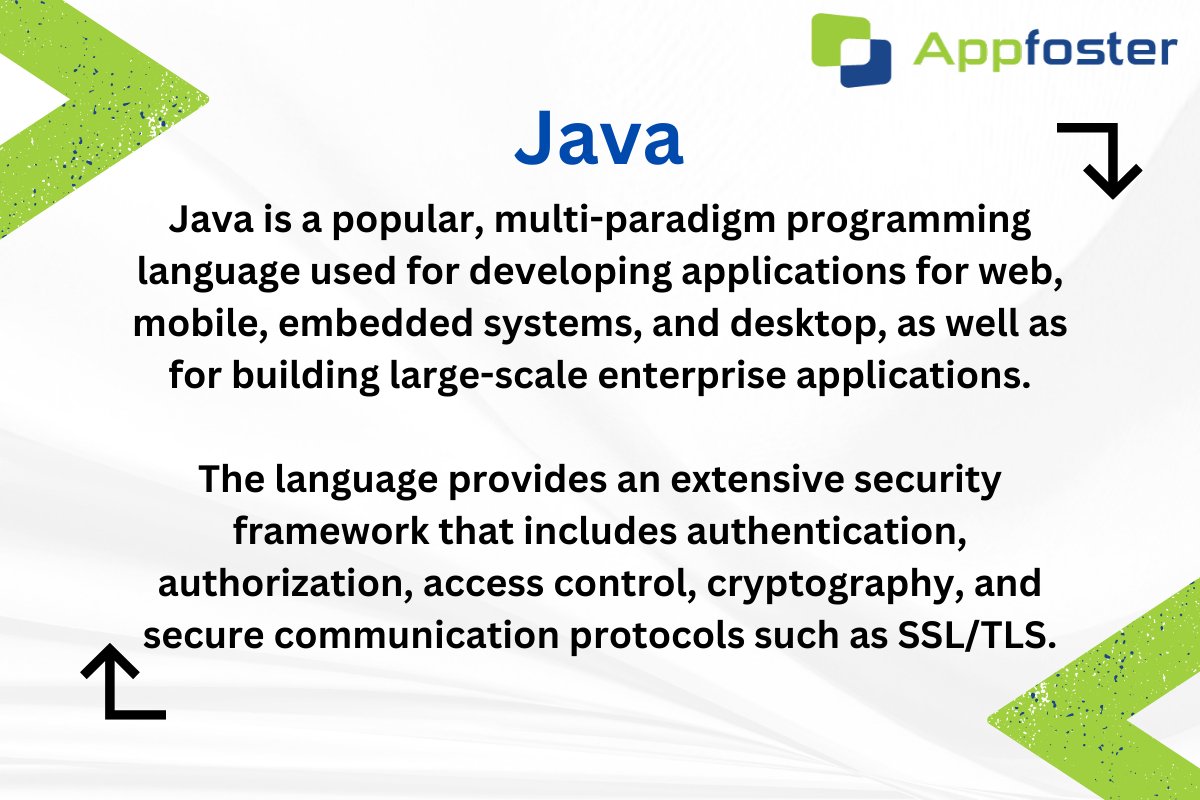 Appfoster

Java

Java is a popular, multi-paradigm programming language used for developing applications for web, mobile, embedded systems, and desktop, as well as for building large-scale enterprise applications.

The language provides an extensive security framework that includes authentication, authorization, access control, cryptography, and secure communication protocols such as SSL/TLS.